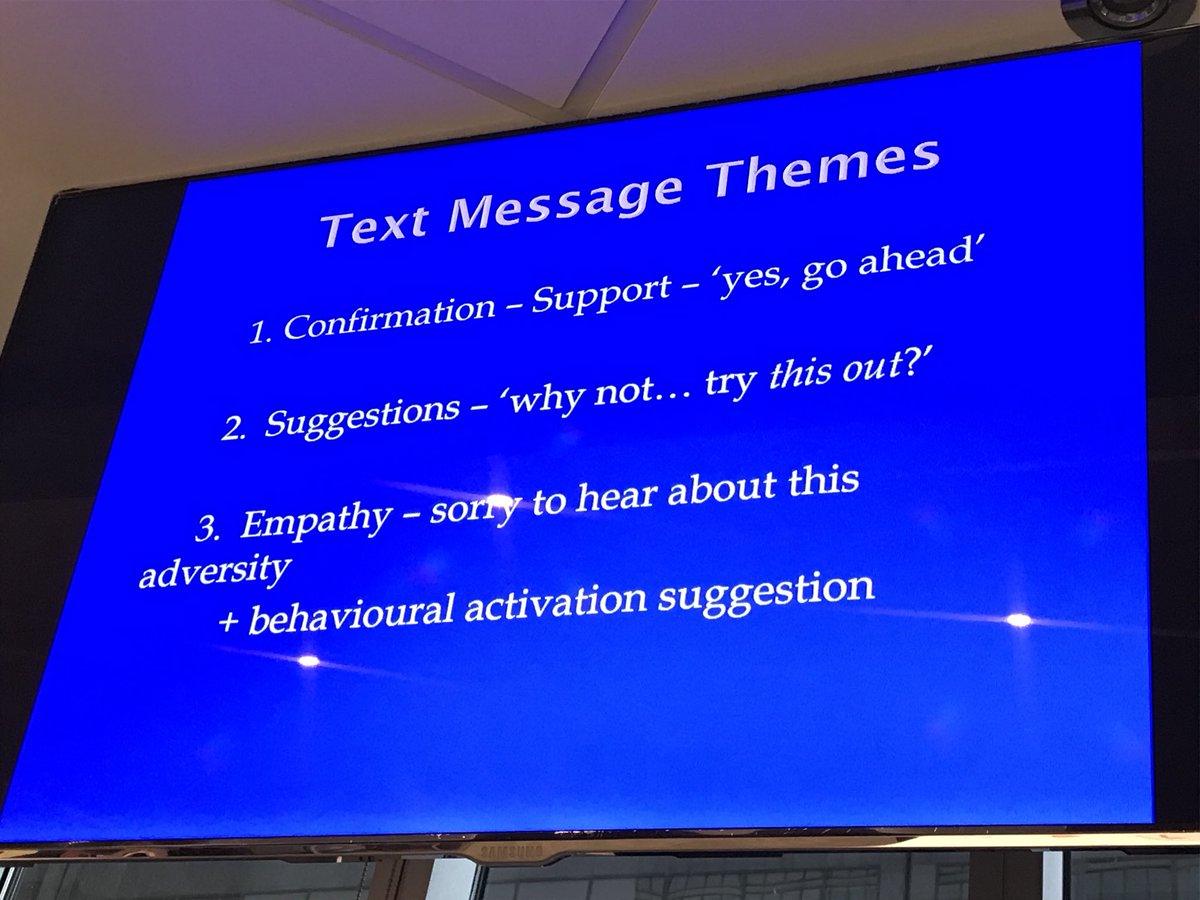 Text Message Themes

1. Confirmation – Support – 'yes, go ahead'

2. Suggestions – 'why not… try this out?'

3. Empathy – sorry to hear about this adversity
+ behavioural activation suggestion

SAMSUNG